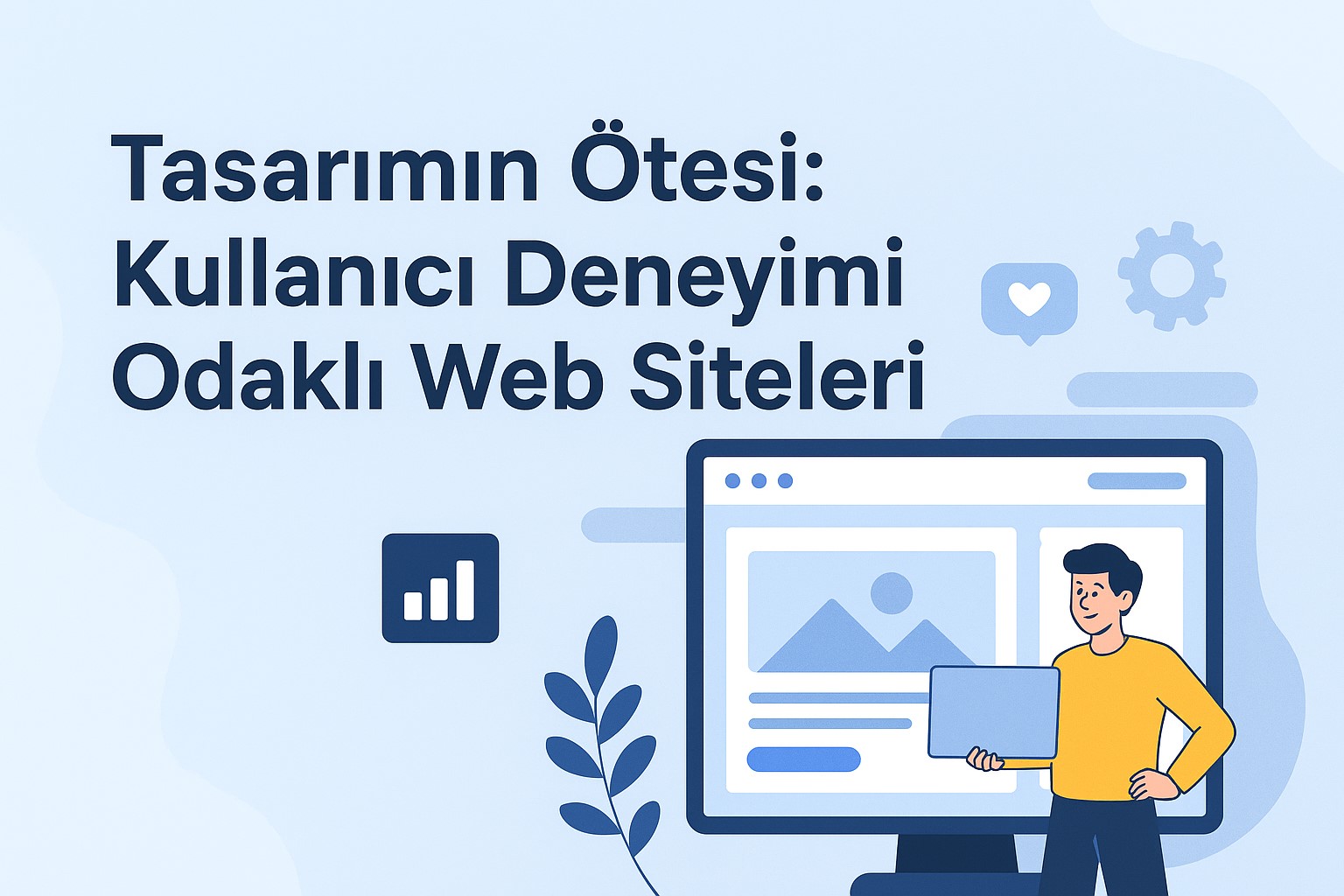 Tasarımın Ötesi: Kullanıcı Deneyimi Odaklı Web Siteleri